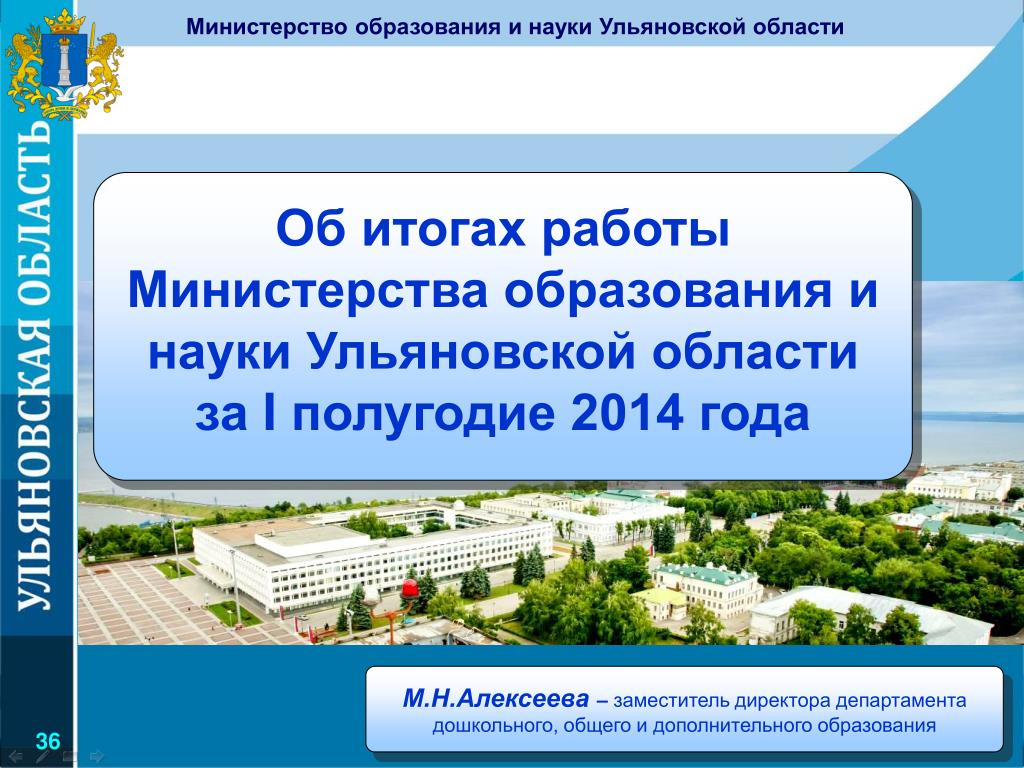 Министерство образования и науки Ульяновской области

УЛЬЯНОВСКАЯ ОБЛАСТЬ

Об итогах работы Министерства образования и науки Ульяновской области за I полугодие 2014 года

М.Н.Алексеева – заместитель директора департамента дошкольного, общего и дополнительного образования

36